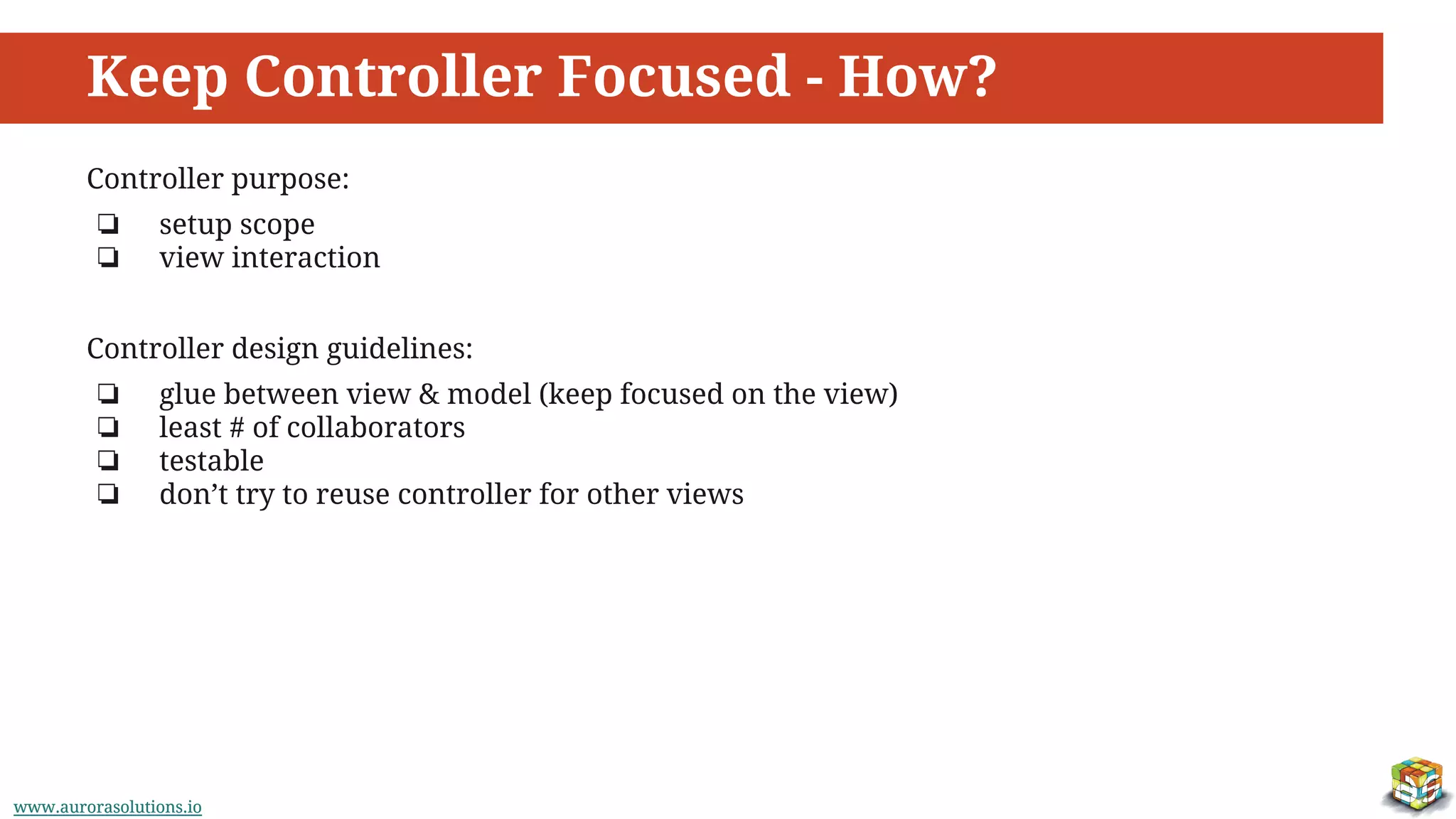 Keep Controller Focused - How?

Controller purpose:

❏ setup scope
❏ view interaction

Controller design guidelines:

❏ glue between view & model (keep focused on the view)
❏ least # of collaborators
❏ testable
❏ don’t try to reuse controller for other views

www.aurorasolutions.io